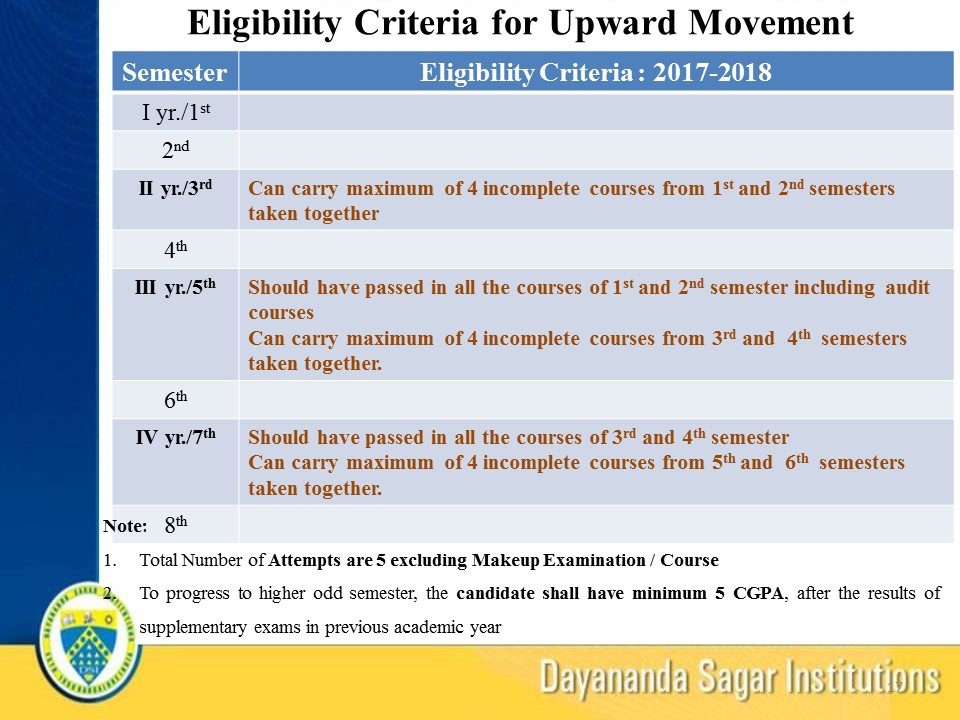 Eligibility Criteria for Upward Movement

| Semester | Eligibility Criteria : 2017-2018 |
|---|---|
| I yr./1$^{st}$ | |
| 2$^{nd}$ | |
| II yr./3$^{rd}$ | Can carry maximum of 4 incomplete courses from 1$^{st}$ and 2$^{nd}$ semesters taken together |
| 4$^{th}$ | |
| III yr./5$^{th}$ | Should have passed in all the courses of 1$^{st}$ and 2$^{nd}$ semester including audit courses Can carry maximum of 4 incomplete courses from 3$^{rd}$ and 4$^{th}$ semesters taken together. |
| 6$^{th}$ | |
| IV yr./7$^{th}$ | Should have passed in all the courses of 3$^{rd}$ and 4$^{th}$ semester Can carry maximum of 4 incomplete courses from 5$^{th}$ and 6$^{th}$ semesters taken together. |
| 8$^{th}$ | |

Note:

1. Total Number of Attempts are 5 excluding Makeup Examination / Course
2. To progress to higher odd semester, the candidate shall have minimum 5 CGPA, after the results of supplementary exams in previous academic year

Dayananda Sagar Institutions